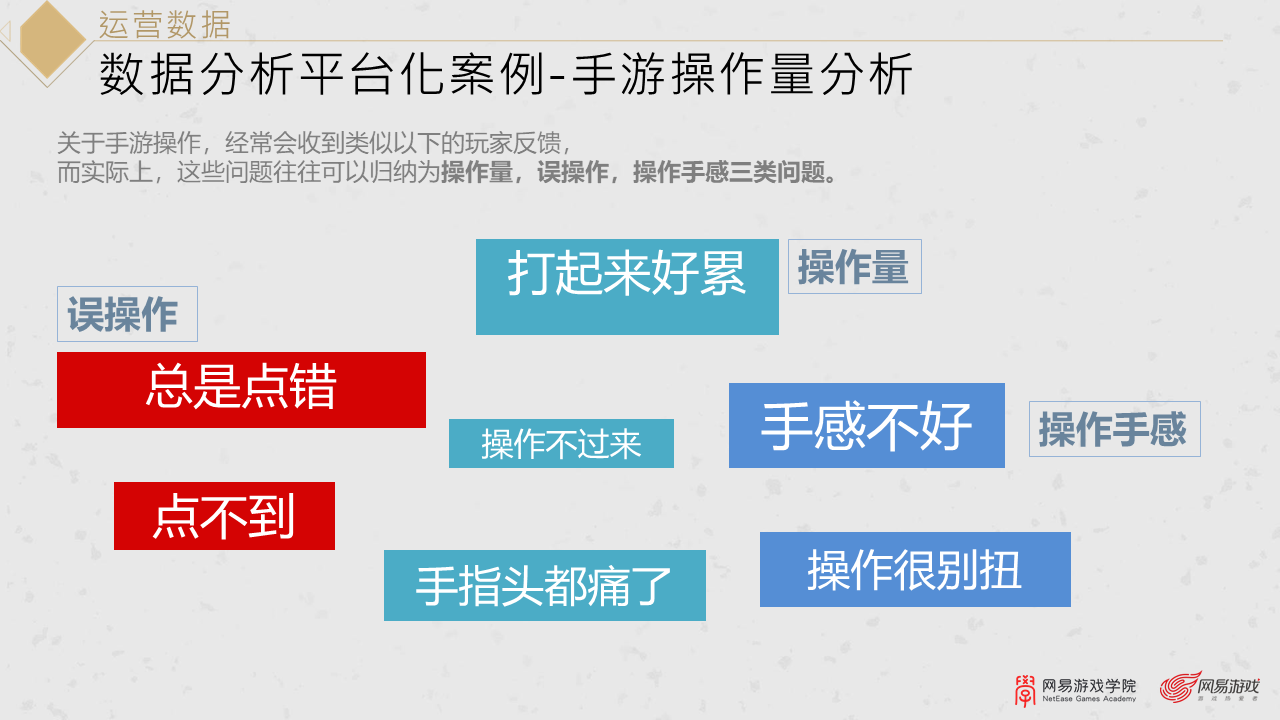 运营数据

数据分析平台化案例-手游操作量分析

关于手游操作，经常会收到类似以下的玩家反馈，
而实际上，这些问题往往可以归纳为操作量，误操作，操作手感三类问题。

打起来好累

操作量

误操作

总是点错

操作不过来

手感不好

操作手感

点不到

手指头都痛了

操作很别扭

网易游戏学院
NetEase Games Academy

网易游戏